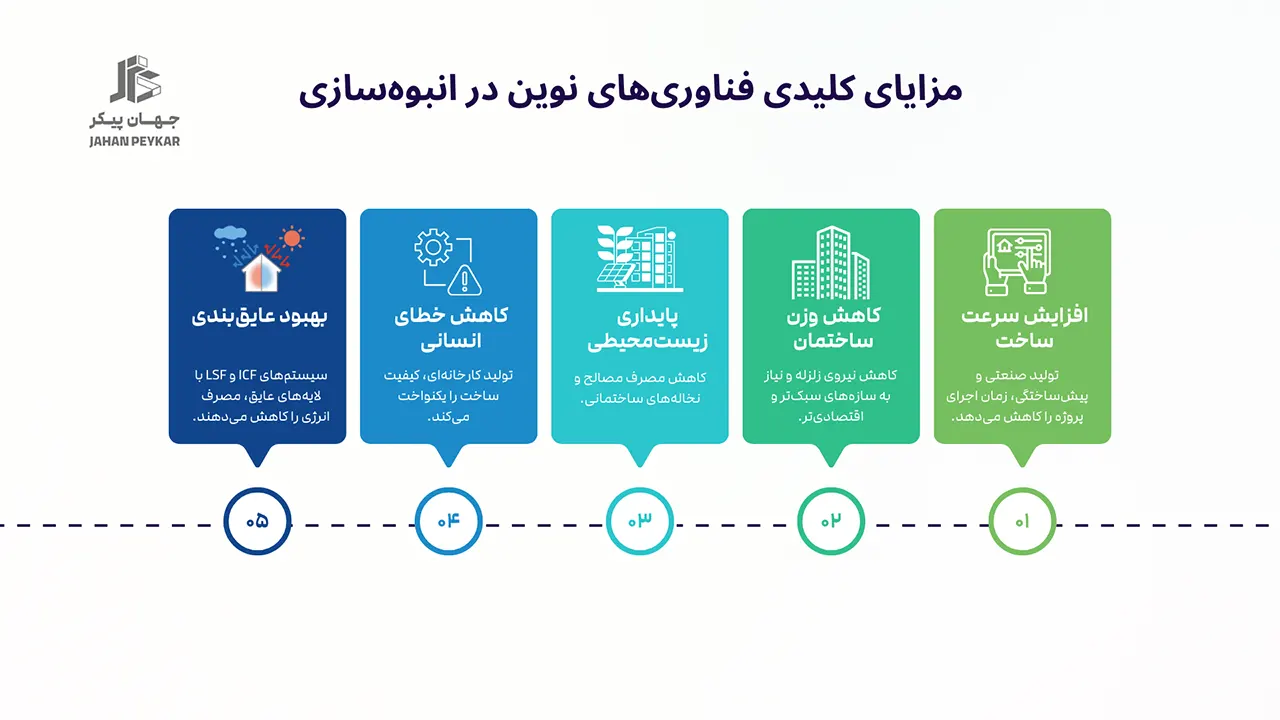 جهان پیکر
JAHAN PEYKAR

مزایای کلیدی فناوری‌های نوین در انبوه‌سازی

افزایش سرعت ساخت

تولید صنعتی و پیش‌ساختگی، زمان اجرای پروژه را کاهش می‌دهد.

۰۱

کاهش وزن ساختمان

کاهش نیروی زلزله و نیاز به سازه‌های سبک‌تر و اقتصادی‌تر.

۰۲

پایداری زیست‌محیطی

کاهش مصرف مصالح و نخاله‌های ساختمانی.

۰۳

کاهش خطای انسانی

تولید کارخانه‌ای، کیفیت ساخت را یکنواخت می‌کند.

۰۴

بهبود عایق‌بندی

سیستم‌های ICF و LSF با لایه‌های عایق، مصرف انرژی را کاهش می‌دهند.

۰۵